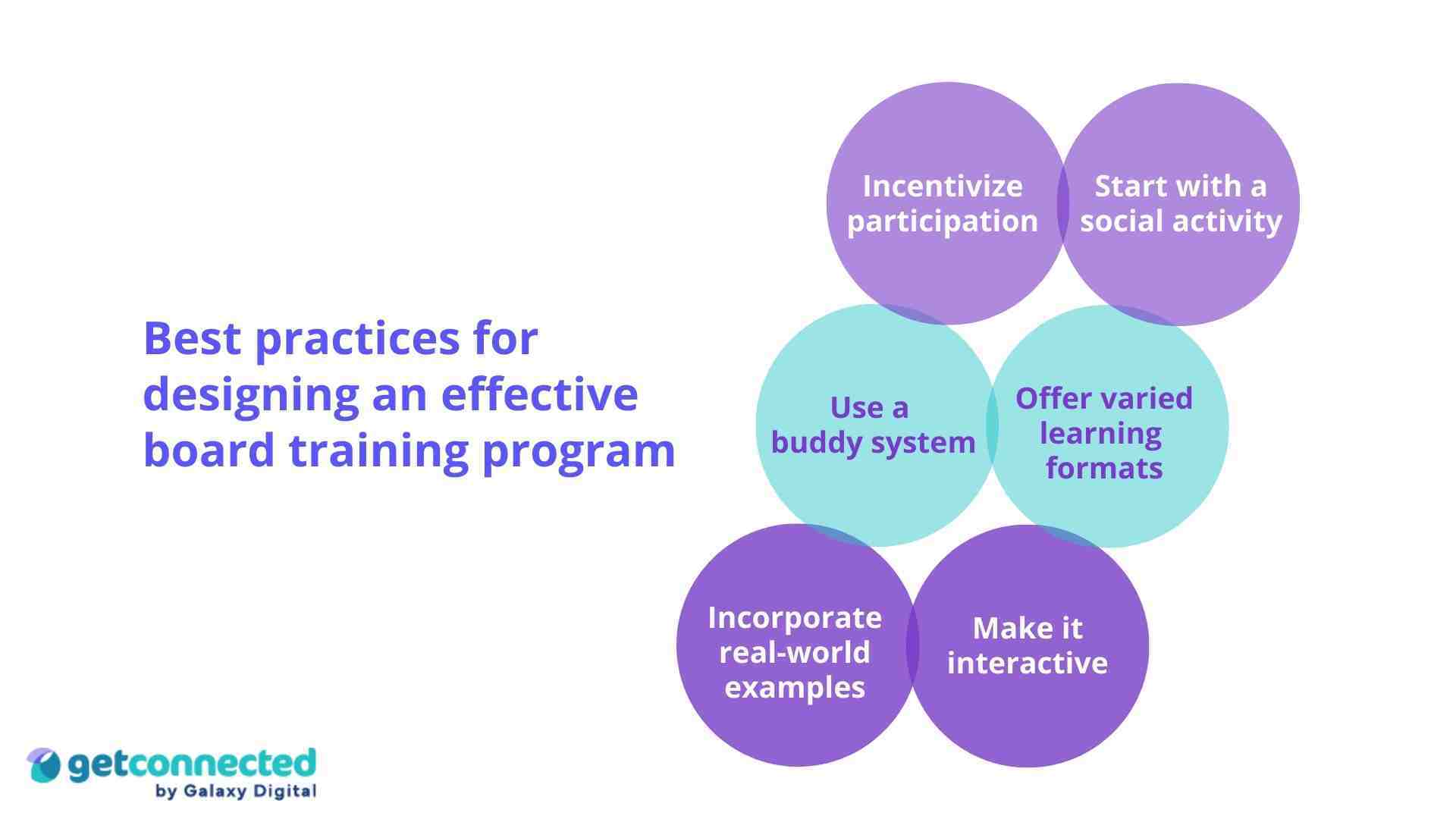 Best practices for designing an effective board training program

Incentivize participation

Start with a social activity

Use a buddy system

Offer varied learning formats

Incorporate real-world examples

Make it interactive

getconnected
by Galaxy Digital